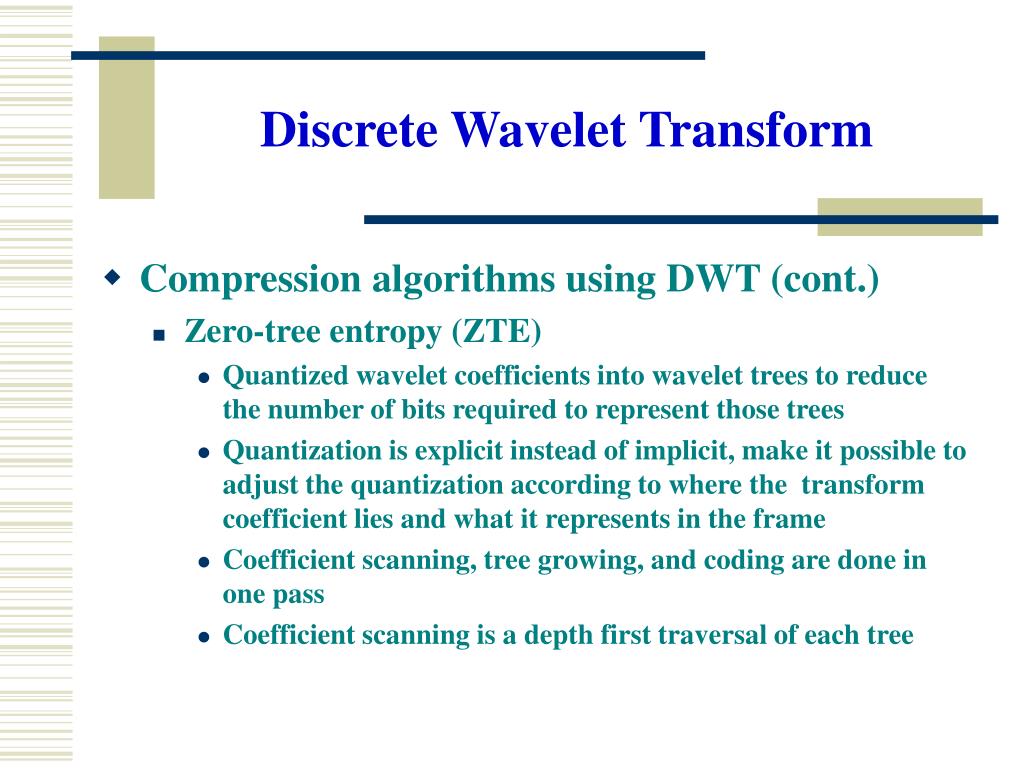 Discrete Wavelet Transform

Compression algorithms using DWT (cont.)

Zero-tree entropy (ZTE)

Quantized wavelet coefficients into wavelet trees to reduce the number of bits required to represent those trees

Quantization is explicit instead of implicit, make it possible to adjust the quantization according to where the transform coefficient lies and what it represents in the frame

Coefficient scanning, tree growing, and coding are done in one pass

Coefficient scanning is a depth first traversal of each tree